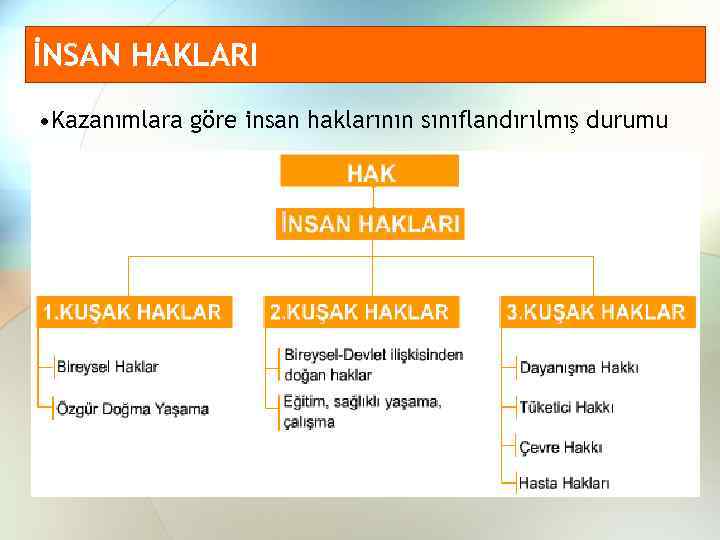 İNSAN HAKLARI

•Kazanımlara göre insan haklarının sınıflandırılmış durumu

HAK

İNSAN HAKLARI

1.KUŞAK HAKLAR

Bireysel Haklar

Özgür Doğma Yaşama

2.KUŞAK HAKLAR

Bireysel-Devlet ilişkisinden doğan haklar

Eğitim, sağlıklı yaşama, çalışma

3.KUŞAK HAKLAR

Dayanışma Hakkı

Tüketici Hakkı

Çevre Hakkı

Hasta Hakları